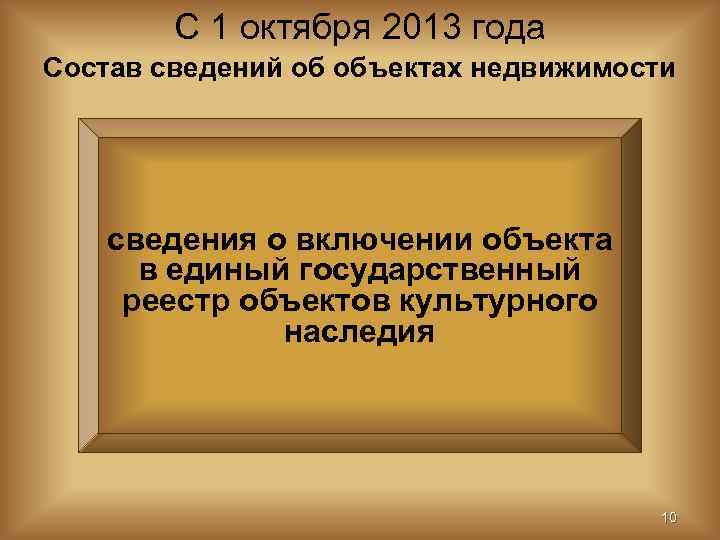 С 1 октября 2013 года
Состав сведений об объектах недвижимости

сведения о включении объекта в единый государственный реестр объектов культурного наследия

10